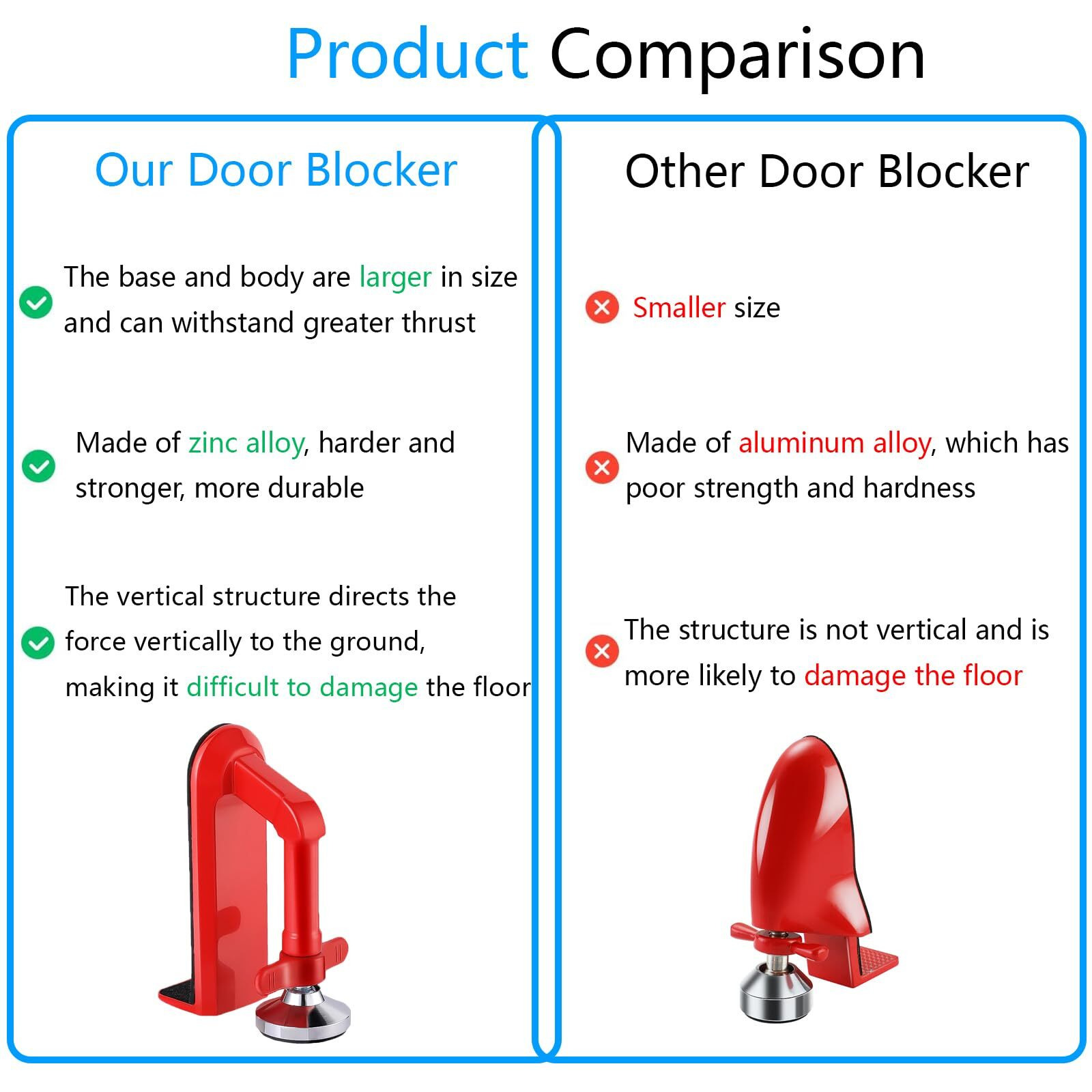 Product Comparison

Our Door Blocker

The base and body are larger in size and can withstand greater thrust

Made of zinc alloy, harder and stronger, more durable

The vertical structure directs the force vertically to the ground, making it difficult to damage the floor

Other Door Blocker

Smaller size

Made of aluminum alloy, which has poor strength and hardness

The structure is not vertical and is more likely to damage the floor